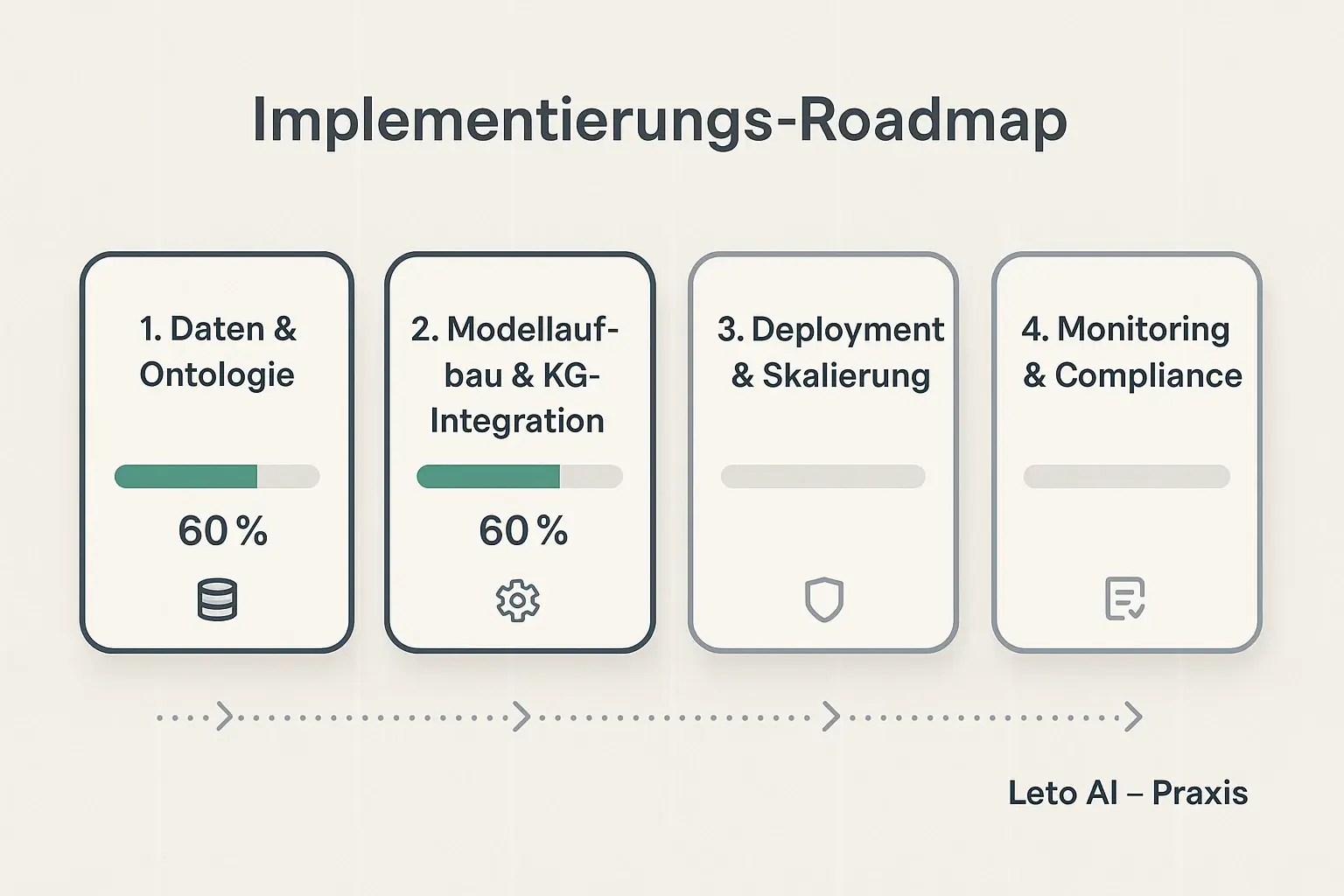 Implementierungs-Roadmap

1. Daten & Ontologie

60 %

2. Modellaufbau & KG-Integration

60 %

3. Deployment & Skalierung

4. Monitoring & Compliance

Leto AI – Praxis